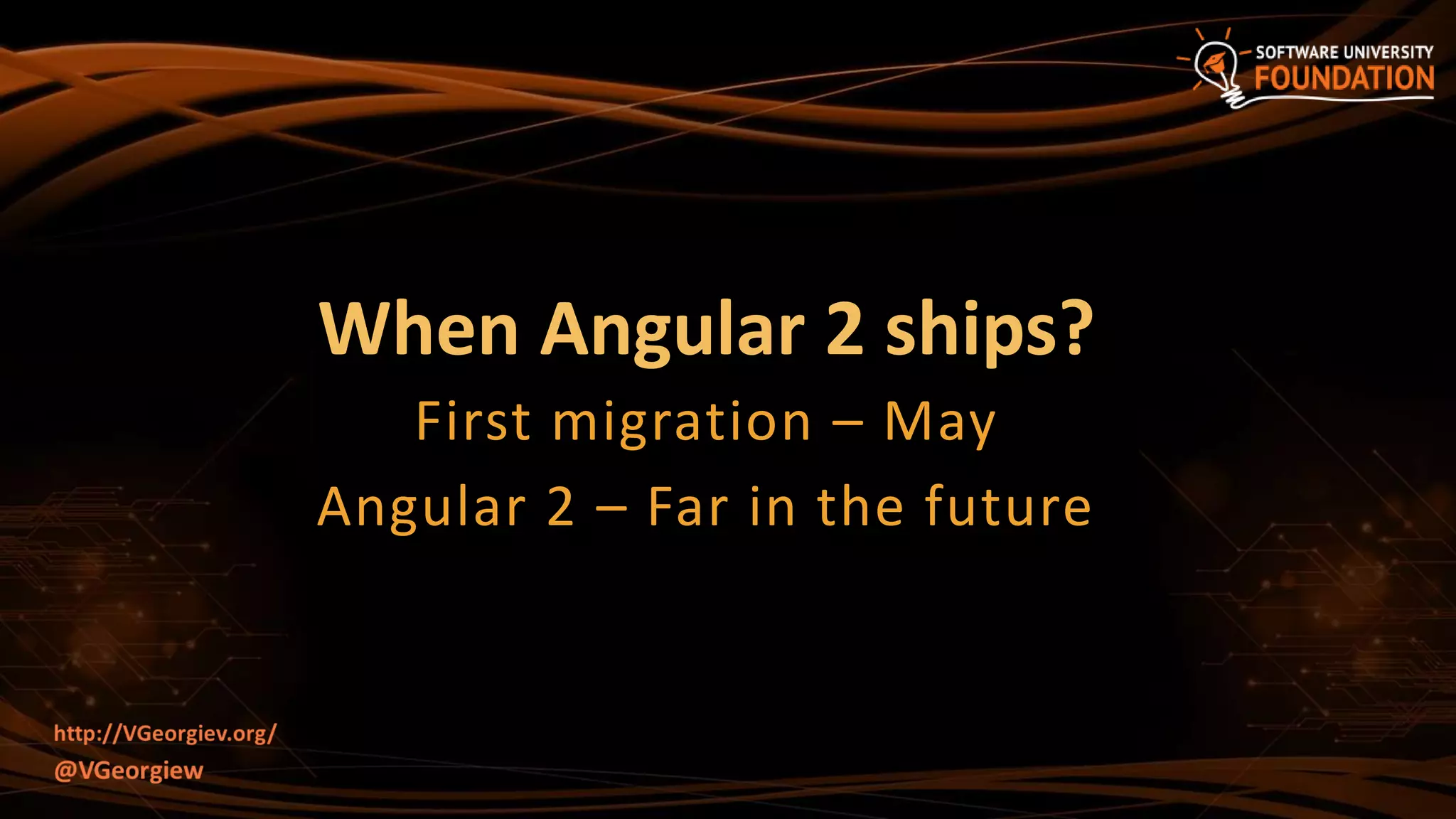 SOFTWARE UNIVERSITY
FOUNDATION

When Angular 2 ships?

First migration – May

Angular 2 – Far in the future

http://VGeorgiev.org/
@VGeorgiew